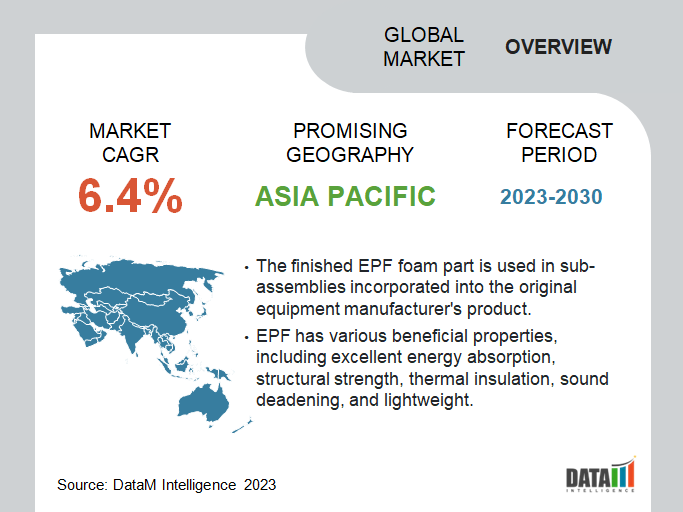 GLOBAL MARKET OVERVIEW

MARKET CAGR
6.4%

PROMISING GEOGRAPHY
ASIA PACIFIC

FORECAST PERIOD
2023-2030

• The finished EPF foam part is used in sub-assemblies incorporated into the original equipment manufacturer's product.

• EPF has various beneficial properties, including excellent energy absorption, structural strength, thermal insulation, sound deadening, and lightweight.

Source: DataM Intelligence 2023

DATAM INTELLIGENCE